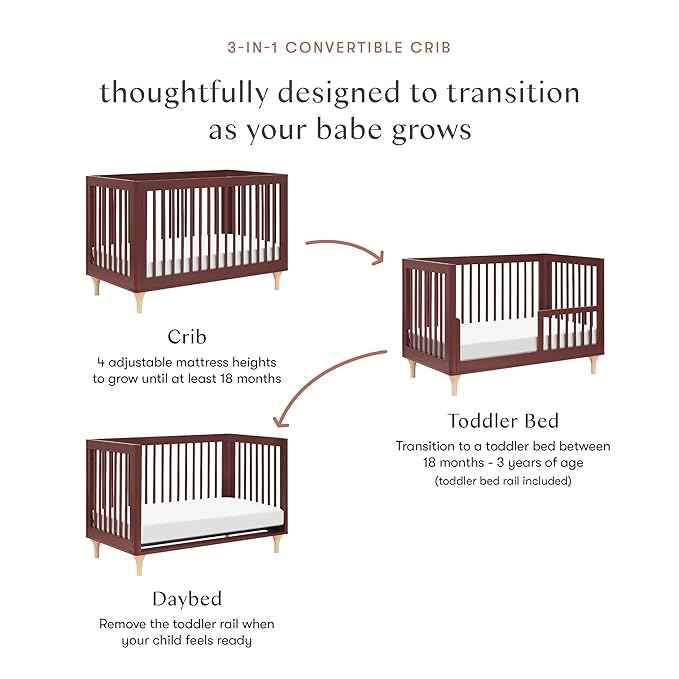 3-IN-1 CONVERTIBLE CRIB

thoughtfully designed to transition as your babe grows

Crib
4 adjustable mattress heights to grow until at least 18 months

Toddler Bed
Transition to a toddler bed between 18 months - 3 years of age
(toddler bed rail included)

Daybed
Remove the toddler rail when your child feels ready